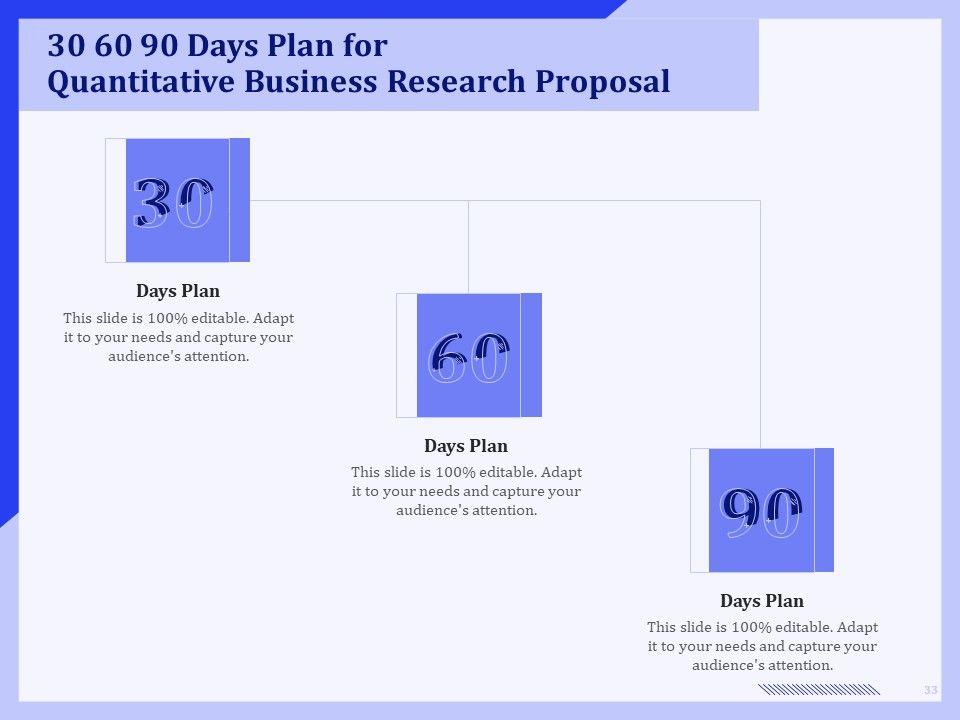 30 60 90 Days Plan for Quantitative Business Research Proposal

30

Days Plan

This slide is 100% editable. Adapt it to your needs and capture your audience's attention.

60

Days Plan

This slide is 100% editable. Adapt it to your needs and capture your audience's attention.

90

Days Plan

This slide is 100% editable. Adapt it to your needs and capture your audience's attention.

33